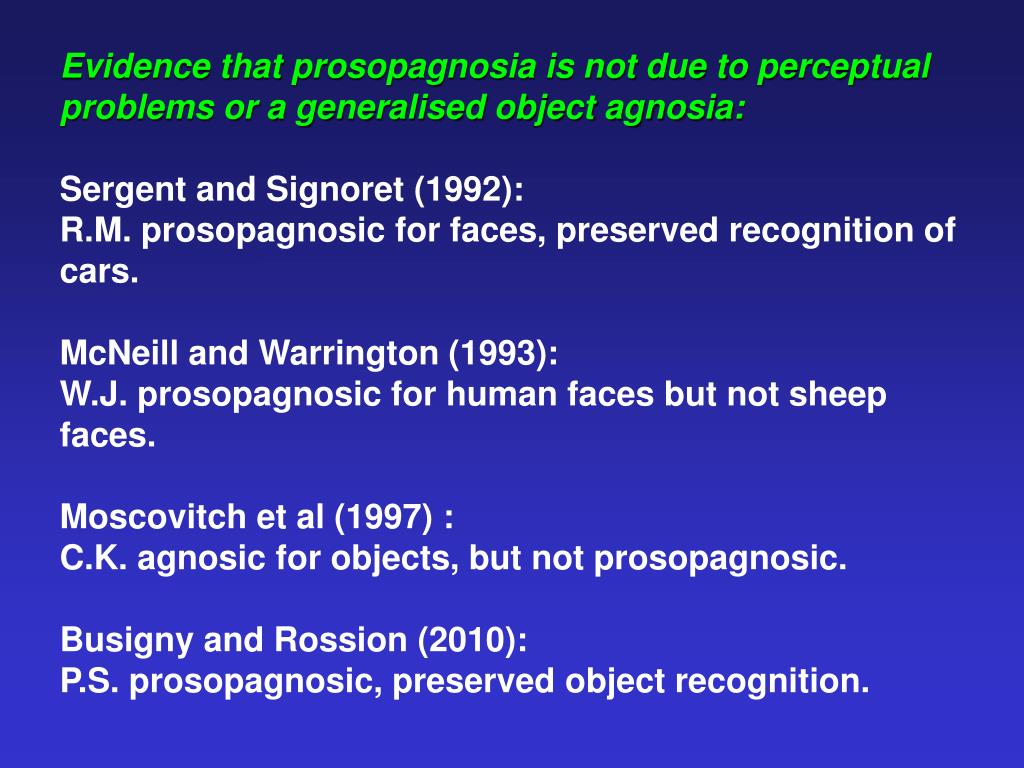 Evidence that prosopagnosia is not due to perceptual problems or a generalised object agnosia:

Sergent and Signoret (1992):
R.M. prosopagnosic for faces, preserved recognition of cars.

McNeill and Warrington (1993):
W.J. prosopagnosic for human faces but not sheep faces.

Moscovitch et al (1997) :
C.K. agnosic for objects, but not prosopagnosic.

Busigny and Rossion (2010):
P.S. prosopagnosic, preserved object recognition.